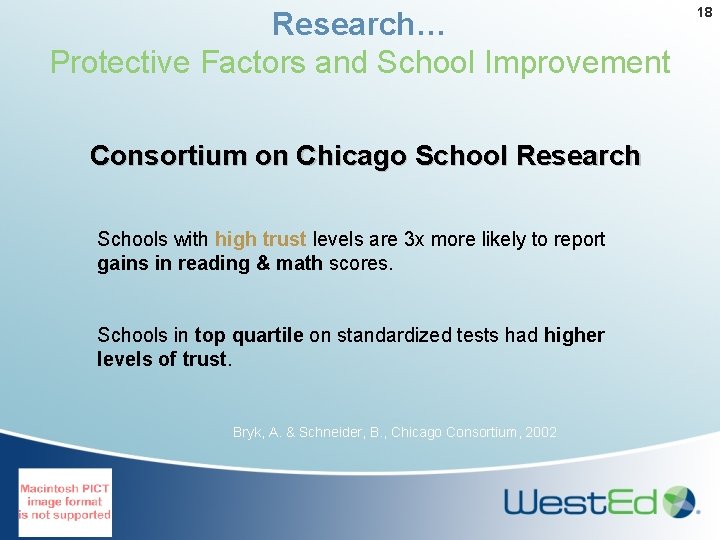 18

Research…
Protective Factors and School Improvement

Consortium on Chicago School Research

Schools with high trust levels are 3x more likely to report gains in reading & math scores.

Schools in top quartile on standardized tests had higher levels of trust.

Bryk, A. & Schneider, B., Chicago Consortium, 2002

Macintosh PICT image format is not supported

WestEd